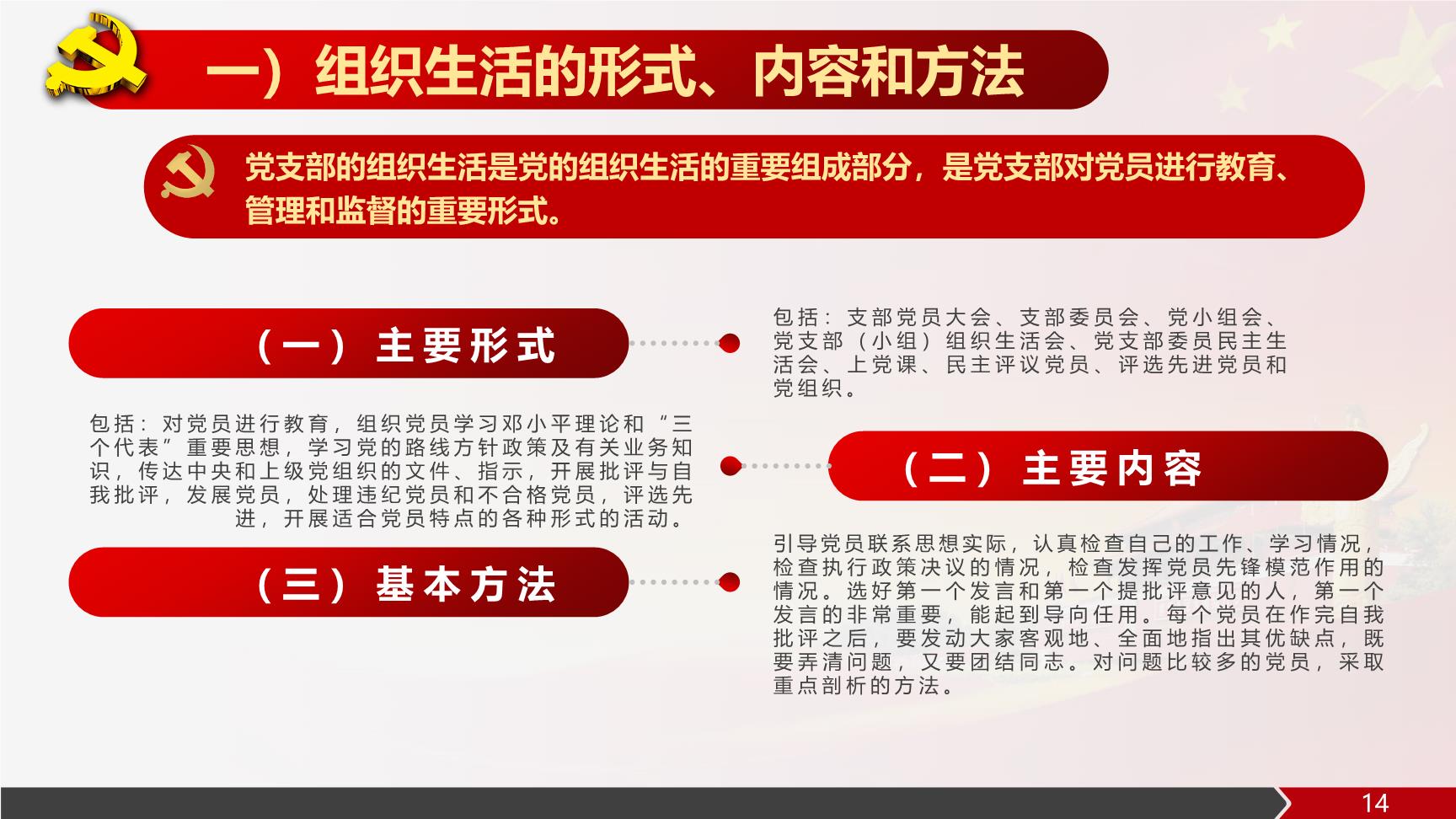 一）组织生活的形式、内容和方法

党支部的组织生活是党的组织生活的重要组成部分，是党支部对党员进行教育、管理和监督的重要形式。

（一）主要形式

包括：支部党员大会、支部委员会、党小组会、党支部（小组）组织生活会、党支部委员民主生活会、上党课、民主评议党员、评选先进党员和党组织。

包括：对党员进行教育，组织党员学习邓小平理论和“三个代表”重要思想，学习党的路线方针政策及有关业务知识，传达中央和上级党组织的文件、指示，开展批评与自我批评，发展党员，处理违纪党员和不合格党员，评选先进，开展适合党员特点的各种形式的活动。

（二）主要内容

（三）基本方法

引导党员联系思想实际，认真检查自己的工作、学习情况，检查执行政策决议的情况，检查发挥党员先锋模范作用的情况。选好第一个发言和第一个提批评意见的人，第一个发言的非常重要，能起到导向任用。每个党员在作完自我批评之后，要发动大家客观地、全面地指出其优缺点，既要弄清问题，又要团结同志。对问题比较多的党员，采取重点剖析的方法。

14